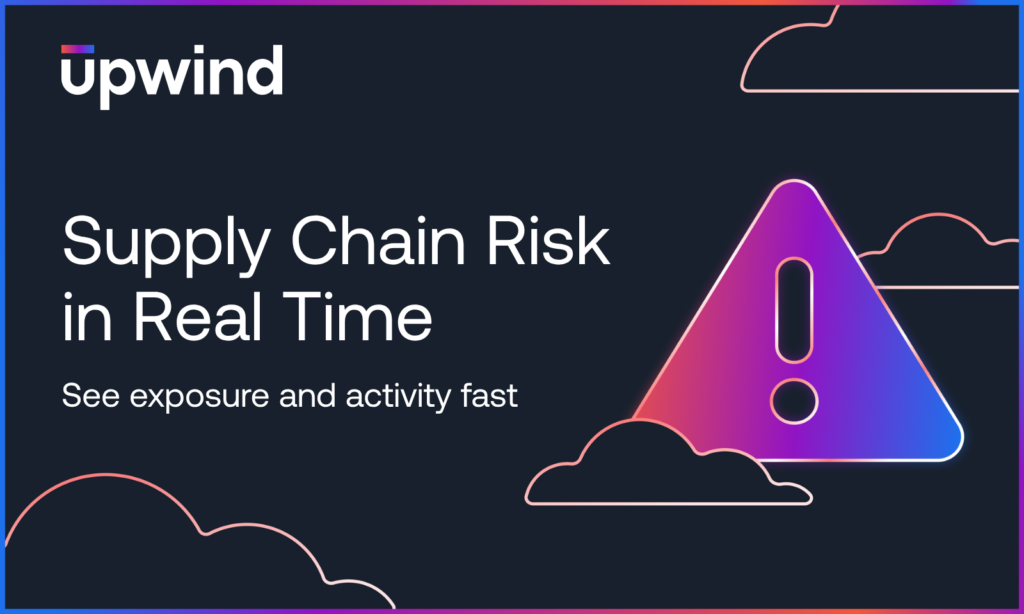 upwind

Supply Chain Risk in Real Time

See exposure and activity fast